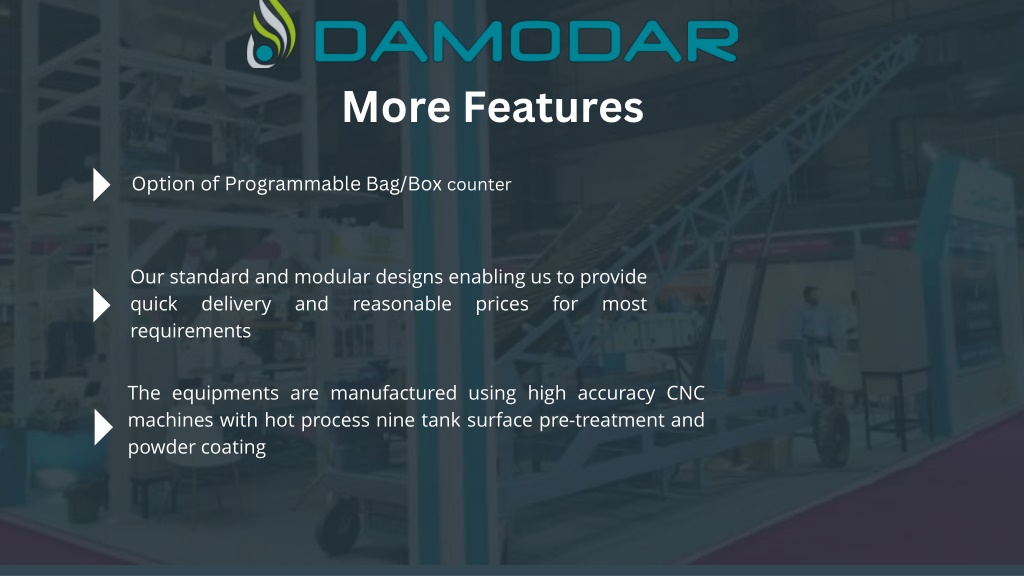 DAMODAR

More Features

Option of Programmable Bag/Box counter

Our standard and modular designs enabling us to provide quick delivery and reasonable prices for most requirements

The equipments are manufactured using high accuracy CNC machines with hot process nine tank surface pre-treatment and powder coating